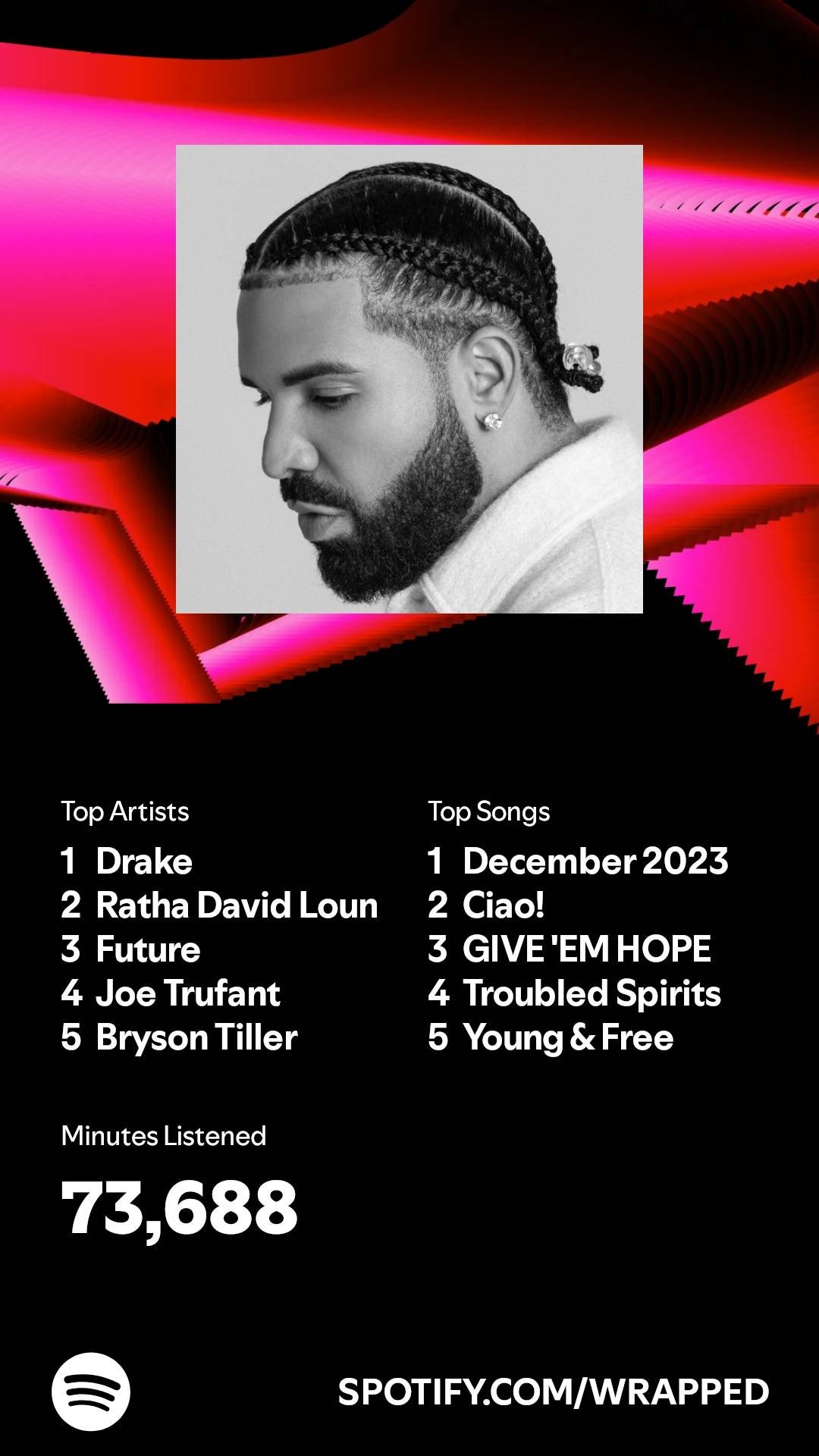 Top Artists
1 Drake
2 Ratha David Loun
3 Future
4 Joe Trufant
5 Bryson Tiller

Top Songs
1 December 2023
2 Ciao!
3 GIVE 'EM HOPE
4 Troubled Spirits
5 Young & Free

Minutes Listened
73,688

SPOTIFY.COM/WRAPPED